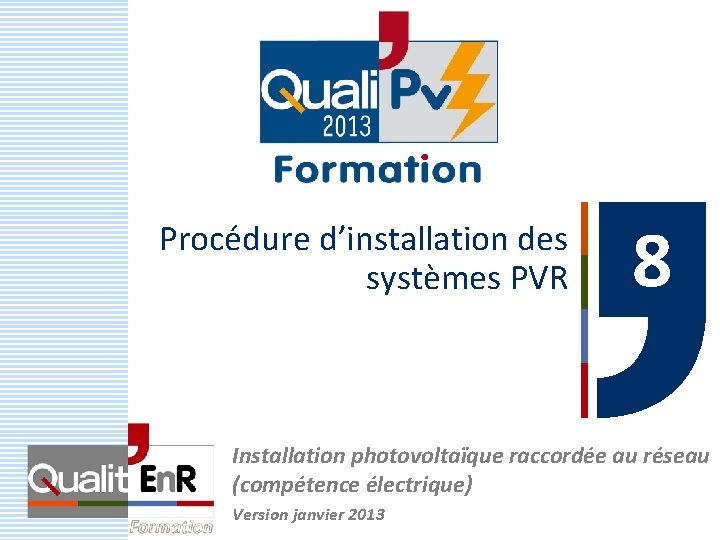 Quali Pv
2013
Formation

Procédure d'installation des systèmes PVR

8

Qualit EnR
Formation

Installation photovoltaïque raccordée au réseau (compétence électrique)

Version janvier 2013